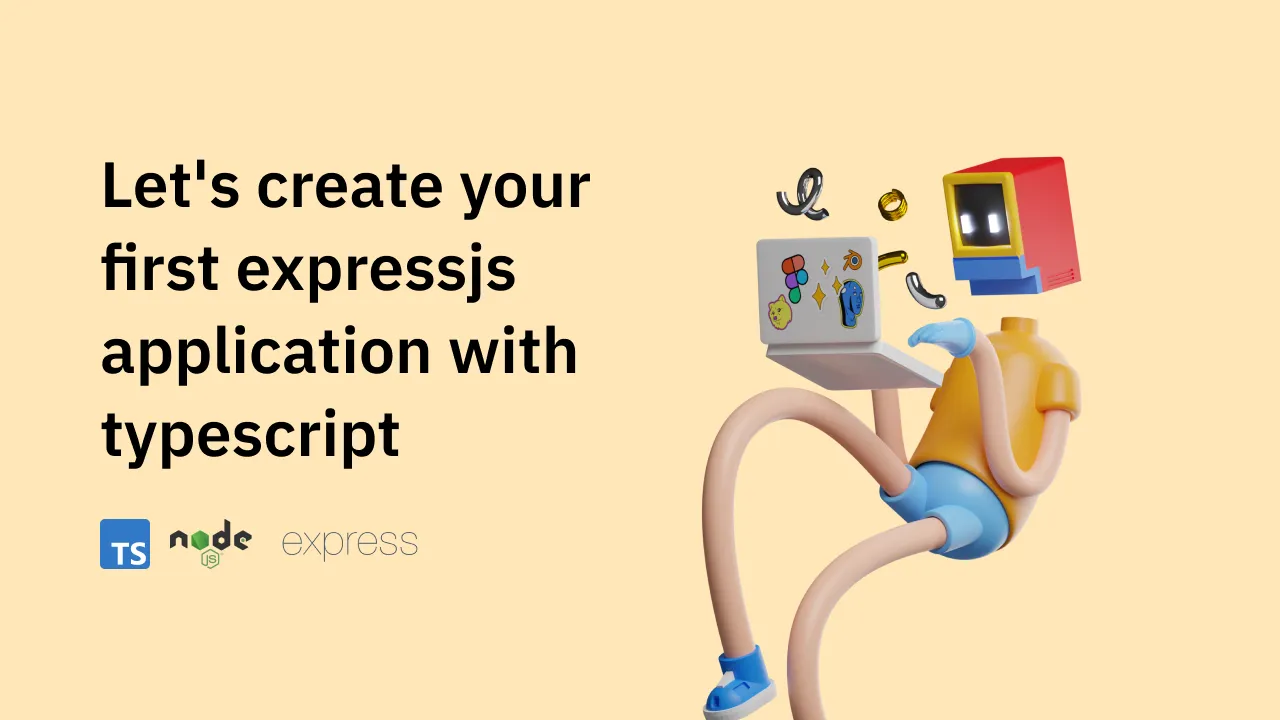 Let's create your first expressjs application with typescript

TS node JS express